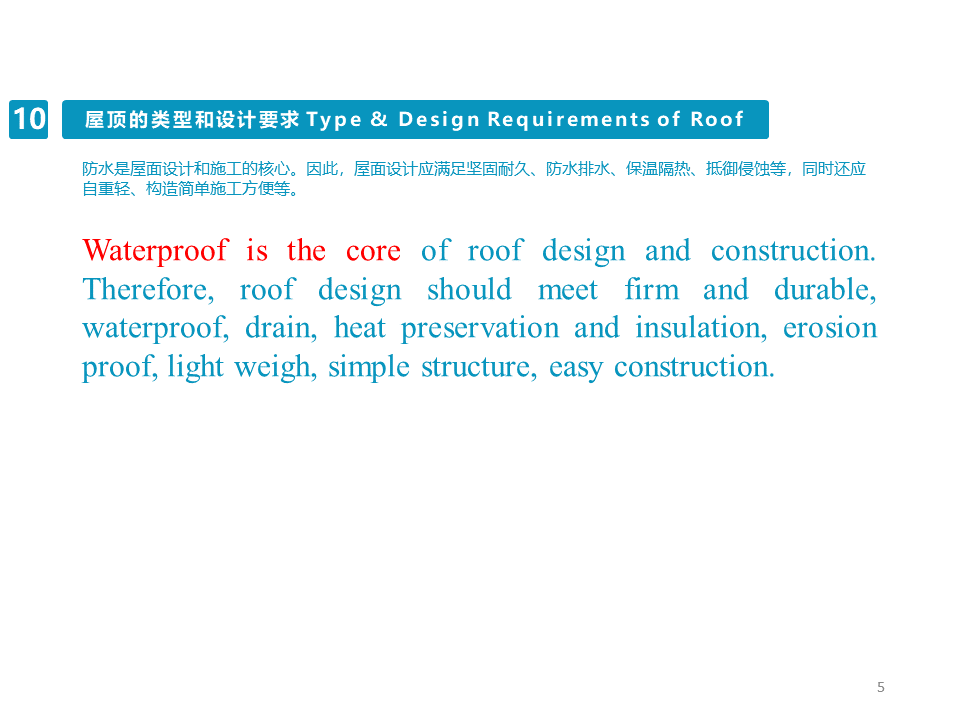 10

屋顶的类型和设计要求 Type & Design Requirements of Roof

防水是屋面设计和施工的核心。因此，屋面设计应满足坚固耐久、防水排水、保温隔热、抵御侵蚀等，同时还应自重轻、构造简单施工方便等。

Waterproof is the core of roof design and construction. Therefore, roof design should meet firm and durable, waterproof, drain, heat preservation and insulation, erosion proof, light weigh, simple structure, easy construction.

5